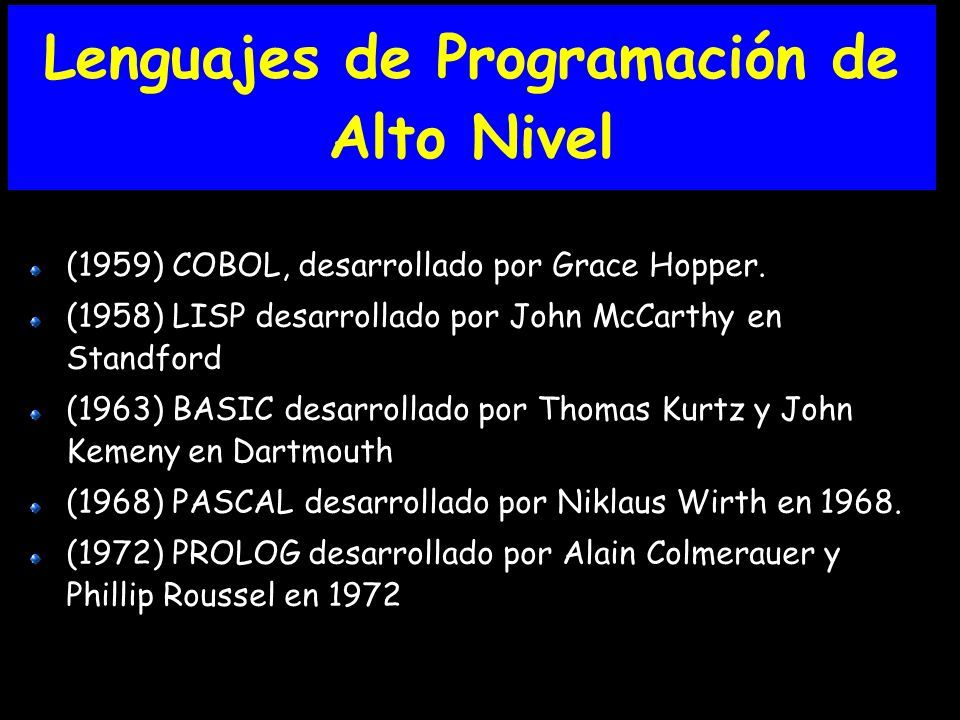 Lenguajes de Programación de Alto Nivel

(1959) COBOL, desarrollado por Grace Hopper.

(1958) LISP desarrollado por John McCarthy en Standford

(1963) BASIC desarrollado por Thomas Kurtz y John Kemeny en Dartmouth

(1968) PASCAL desarrollado por Niklaus Wirth en 1968.

(1972) PROLOG desarrollado por Alain Colmerauer y Phillip Roussel en 1972